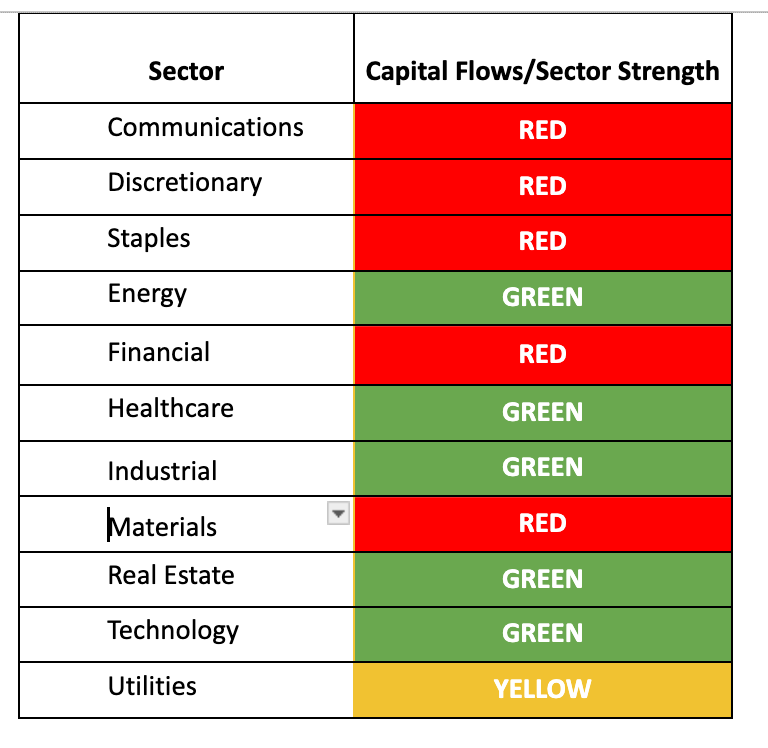 | Sector | Capital Flows/Sector Strength |
|---|---|
| Communications | RED |
| Discretionary | RED |
| Staples | RED |
| Energy | GREEN |
| Financial | RED |
| Healthcare | GREEN |
| Industrial | GREEN |
| Materials | RED |
| Real Estate | GREEN |
| Technology | GREEN |
| Utilities | YELLOW |